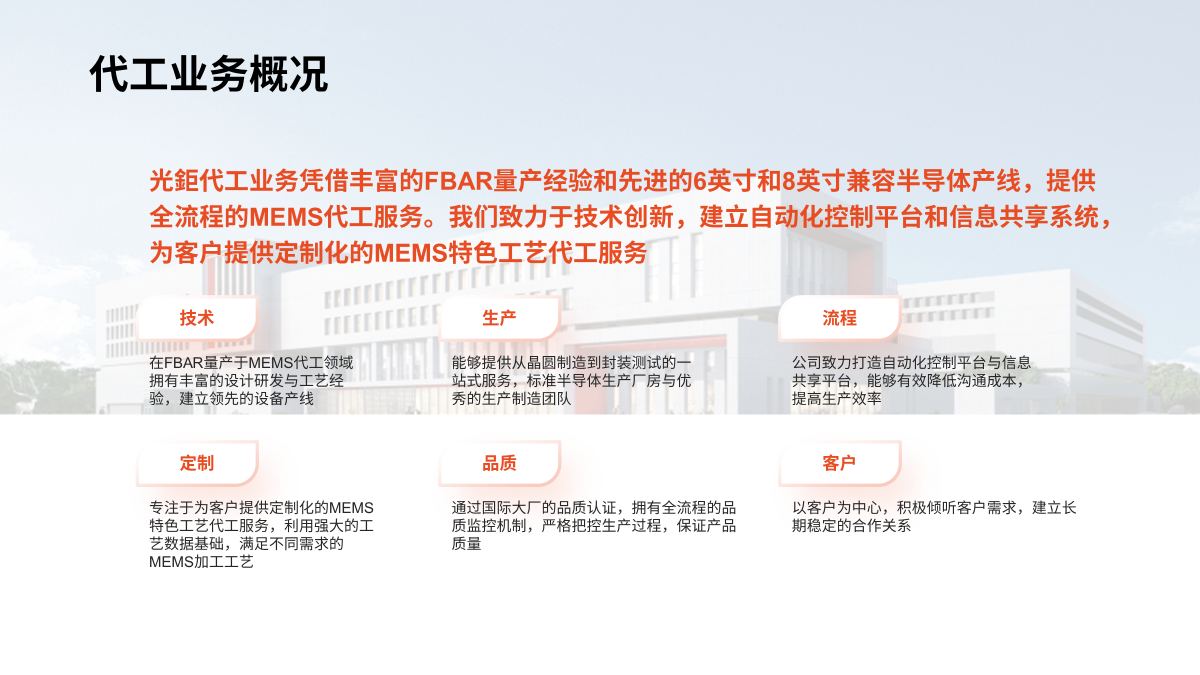 代工业务概况

光鉅代工业务凭借丰富的FBAR量产经验和先进的6英寸和8英寸兼容半导体产线，提供全流程的MEMS代工服务。我们致力于技术创新，建立自动化控制平台和信息共享系统，为客户提供定制化的MEMS特色工艺代工服务

技术

在FBAR量产于MEMS代工领域拥有丰富的设计研发与工艺经验，建立领先的设备产线

生产

能够提供从晶圆制造到封装测试的一站式服务，标准半导体生产厂房与优秀的生产制造团队

流程

公司致力打造自动化控制平台与信息共享平台，能够有效降低沟通成本，提高生产效率

定制

专注于为客户提供定制化的MEMS特色工艺代工服务，利用强大的工艺数据基础，满足不同需求的MEMS加工工艺

品质

通过国际大厂的品质认证，拥有全流程的品质监控机制，严格把控生产过程，保证产品质量

客户

以客户为中心，积极倾听客户需求，建立长期稳定的合作关系